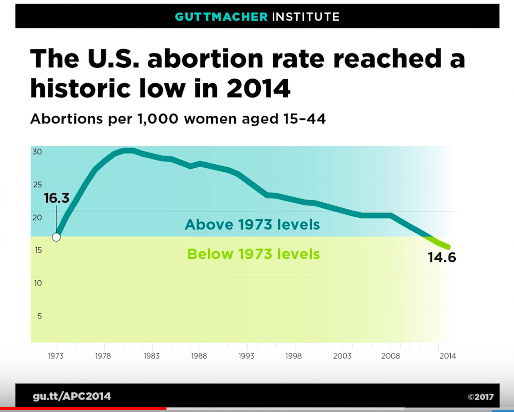 GUTTMACHER INSTITUTE

The U.S. abortion rate reached a historic low in 2014

Abortions per 1,000 women aged 15–44

30
25
20
15
10
5

16.3

Above 1973 levels

Below 1973 levels

14.6

1973 1978 1983 1988 1993 1998 2003 2008 2014

gu.tt/APC2014

©2017